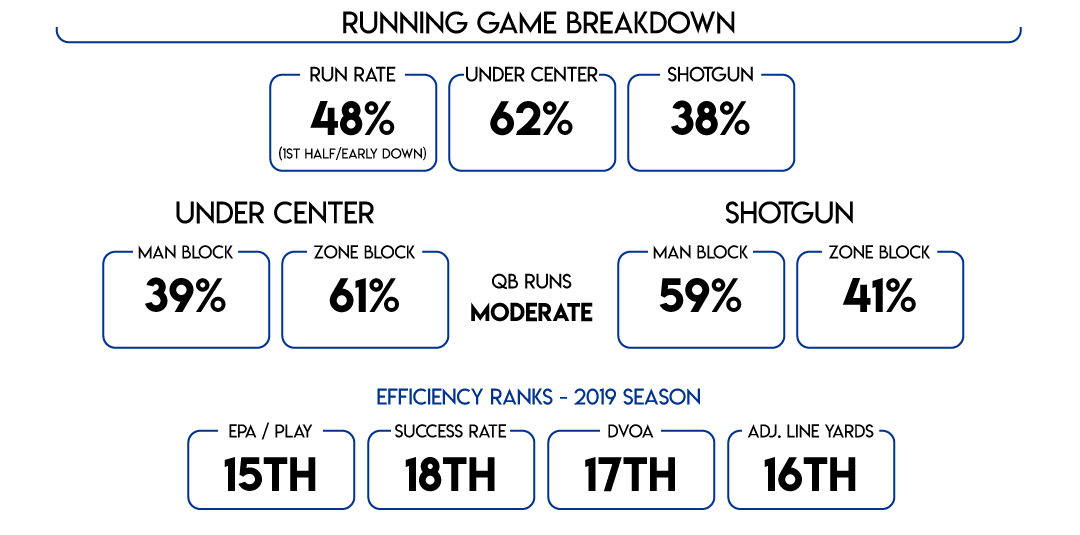 RUNNING GAME BREAKDOWN

RUN RATE
48%
(1ST HALF/EARLY DOWN)

UNDER CENTER
62%

SHOTGUN
38%

UNDER CENTER

MAN BLOCK
39%

ZONE BLOCK
61%

QB RUNS
MODERATE

SHOTGUN

MAN BLOCK
59%

ZONE BLOCK
41%

EFFICIENCY RANKS - 2019 SEASON

EPA / PLAY
15TH

SUCCESS RATE
18TH

DVOA
17TH

ADJ. LINE YARDS
16TH